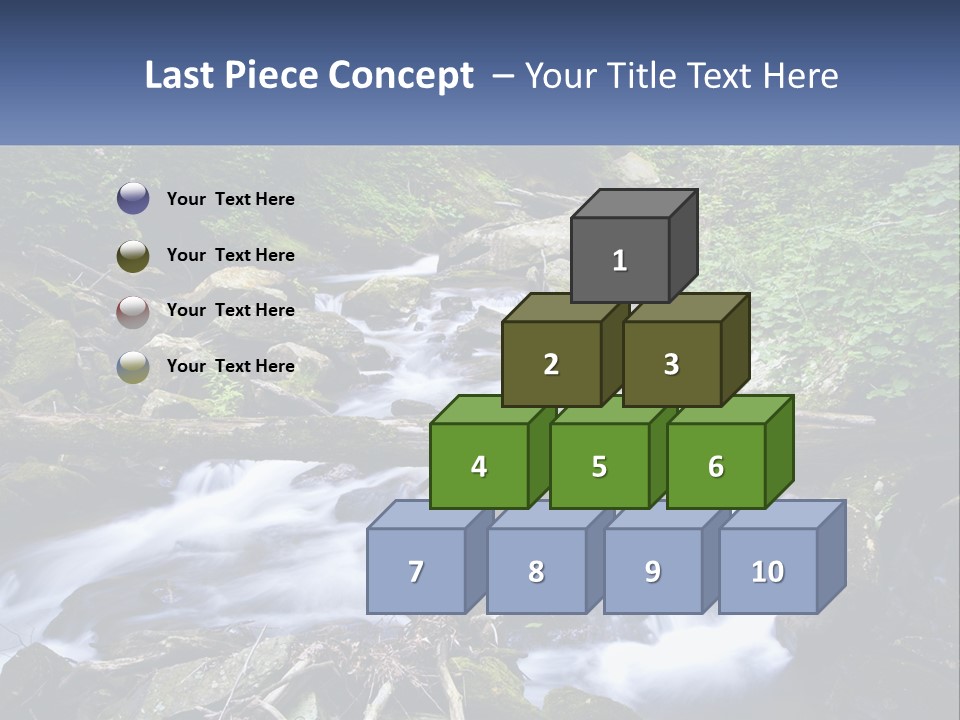 Last Piece Concept – Your Title Text Here

Your Text Here

Your Text Here

Your Text Here

Your Text Here

1

2

3

4

5

6

7

8

9

10